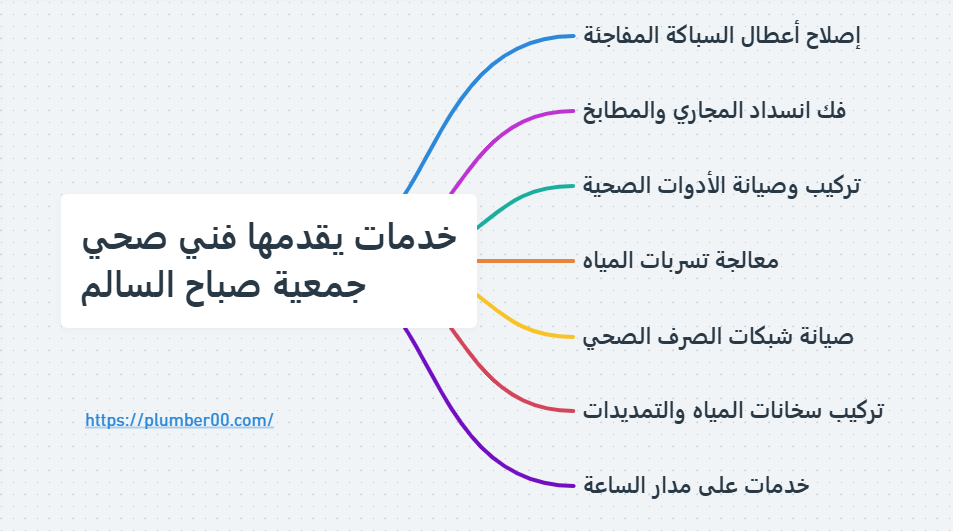 خدمات يقدمها فني صحي جمعية صباح السالم

إصلاح أعطال السباكة المفاجئة

فك انسداد المجاري والمطابخ

تركيب وصيانة الأدوات الصحية

معالجة تسربات المياه

صيانة شبكات الصرف الصحي

تركيب سخانات المياه والتمديدات

خدمات على مدار الساعة

https://plumber00.com/